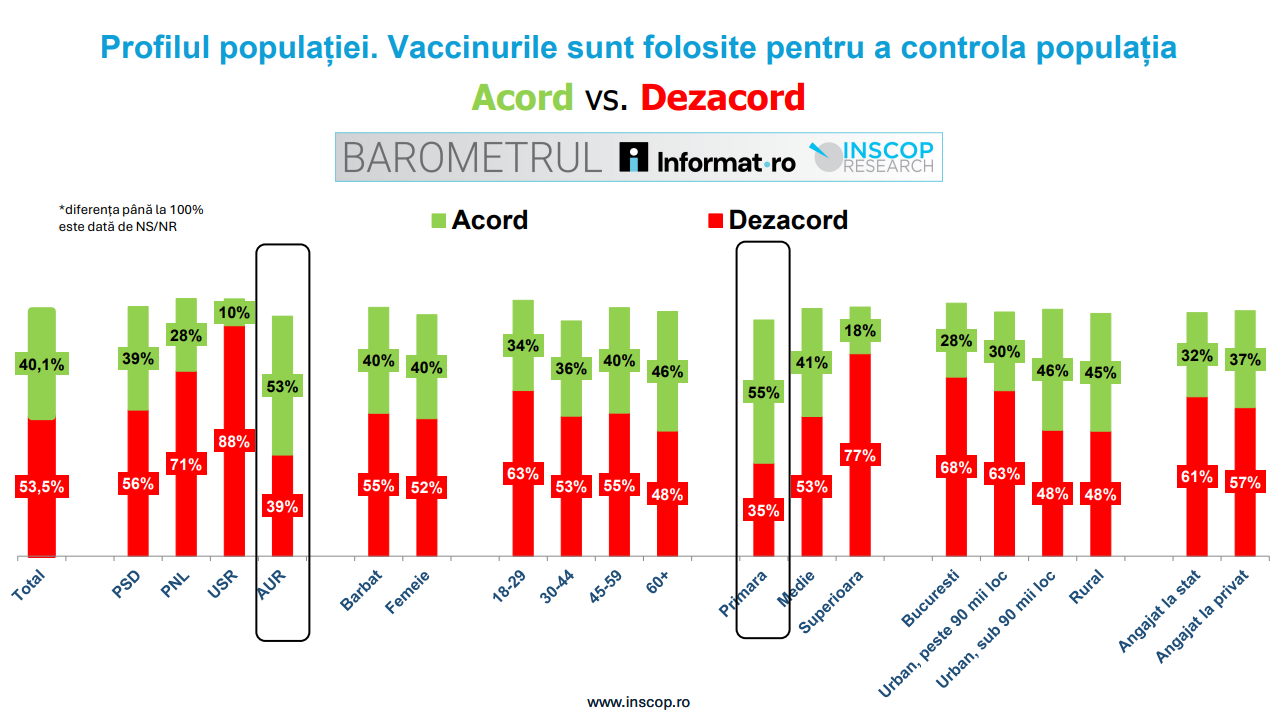 Profilul populației. Vaccinurile sunt folosite pentru a controla populația

Acord vs. Dezacord

BAROMETRUL Informat.ro INSCOP RESEARCH

*diferența până la 100% este dată de NS/NR

Acord Dezacord

| | Acord | Dezacord |
|---|---|---|
| Total | 40,1% | 53,5% |
| PSD | 39% | 56% |
| PNL | 28% | 71% |
| USR | 10% | 88% |
| AUR | 53% | 39% |
| Barbat | 40% | 55% |
| Femeie | 40% | 52% |
| 18-29 | 34% | 63% |
| 30-44 | 36% | 53% |
| 45-59 | 40% | 55% |
| 60+ | 46% | 48% |
| Primara | 55% | 35% |
| Medie | 41% | 53% |
| Superioara | 18% | 77% |
| Bucuresti | 28% | 68% |
| Urban, peste 90 mii loc | 30% | 63% |
| Urban, sub 90 mii loc | 46% | 48% |
| Rural | 45% | 48% |
| Angajat la stat | 32% | 61% |
| Angajat la privat | 37% | 57% |

www.inscop.ro